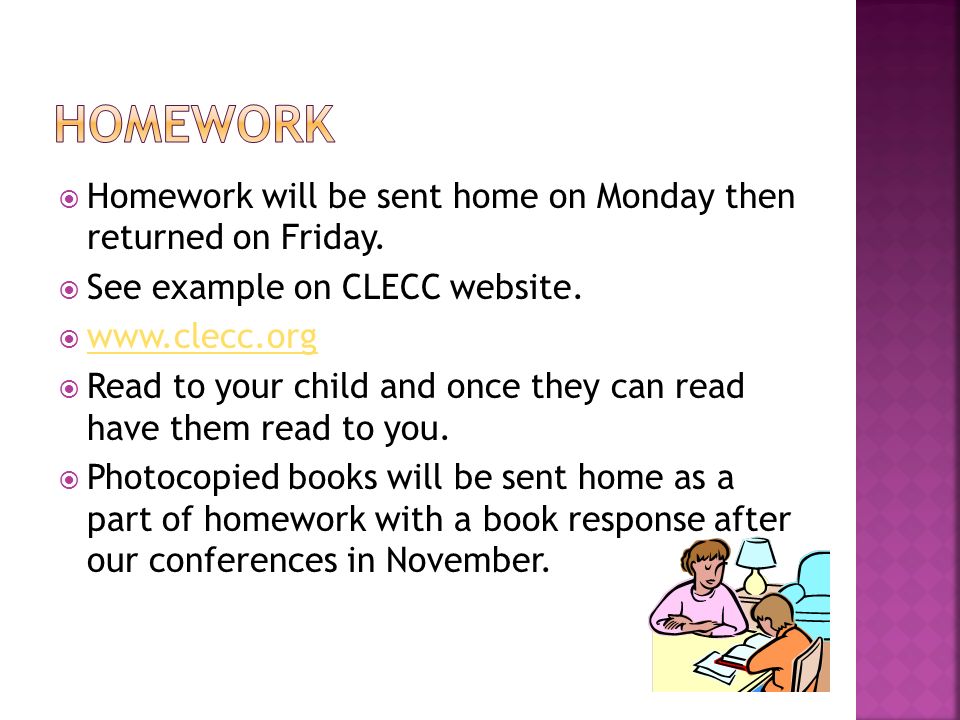 HOMEWORK

Homework will be sent home on Monday then returned on Friday.

See example on CLECC website.

www.clecc.org

Read to your child and once they can read have them read to you.

Photocopied books will be sent home as a part of homework with a book response after our conferences in November.